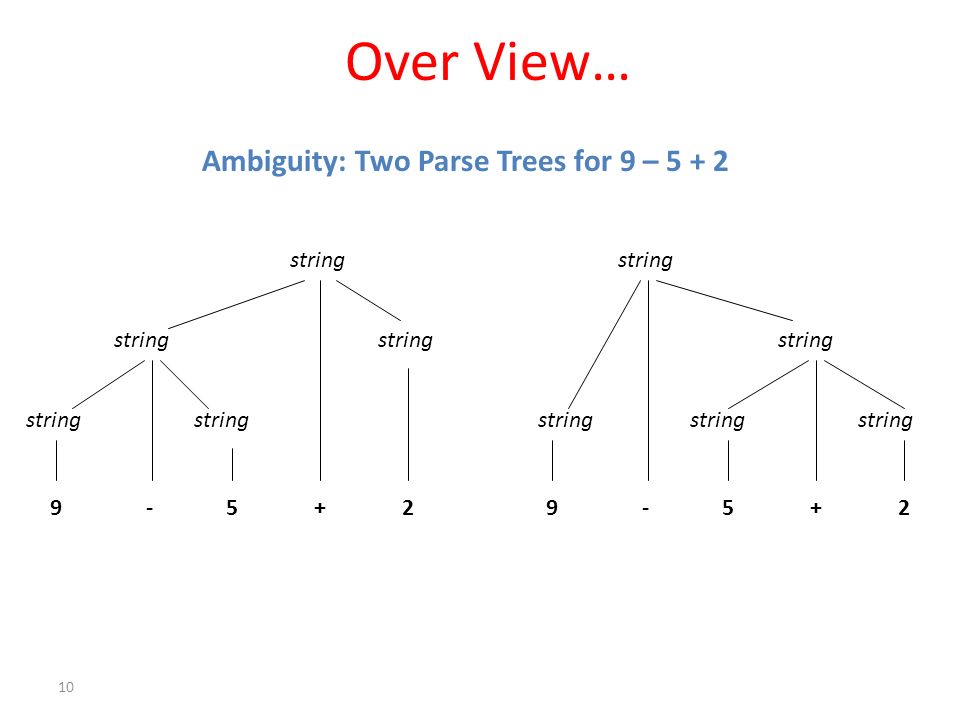 Over View…

Ambiguity: Two Parse Trees for 9 – 5 + 2

string

string

string

string

string

9 - 5 + 2

string

string

string

string

string

9 - 5 + 2

10